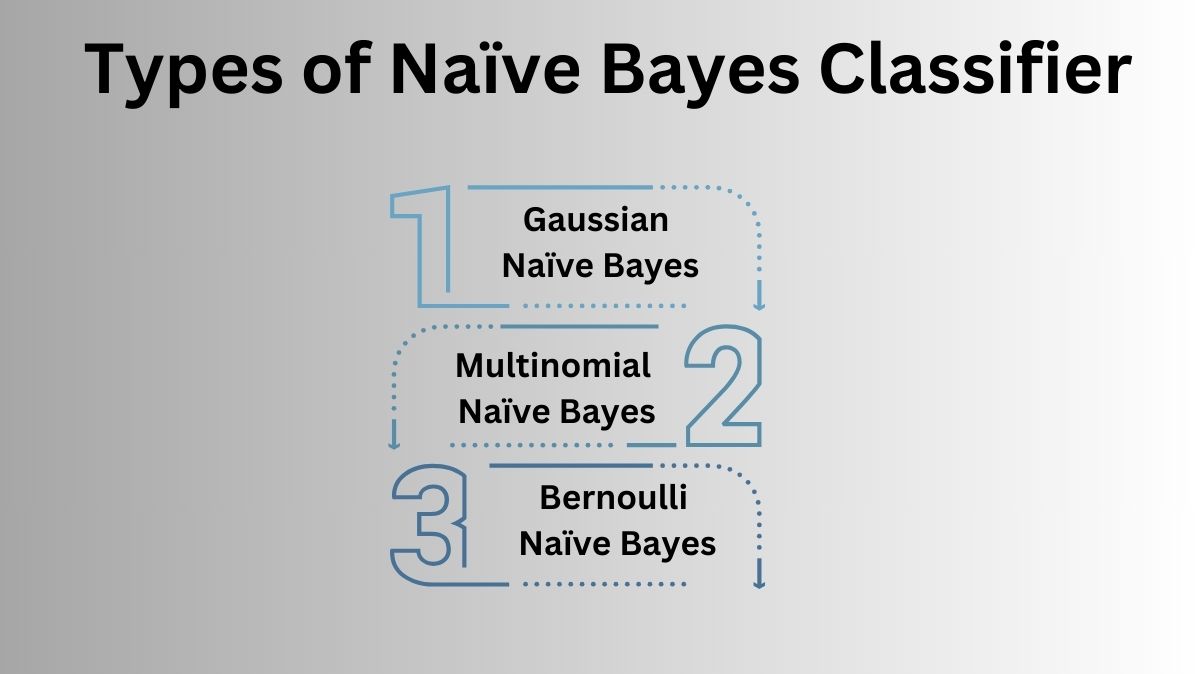 Types of Naïve Bayes Classifier

1 Gaussian Naïve Bayes

2 Multinomial Naïve Bayes

3 Bernoulli Naïve Bayes